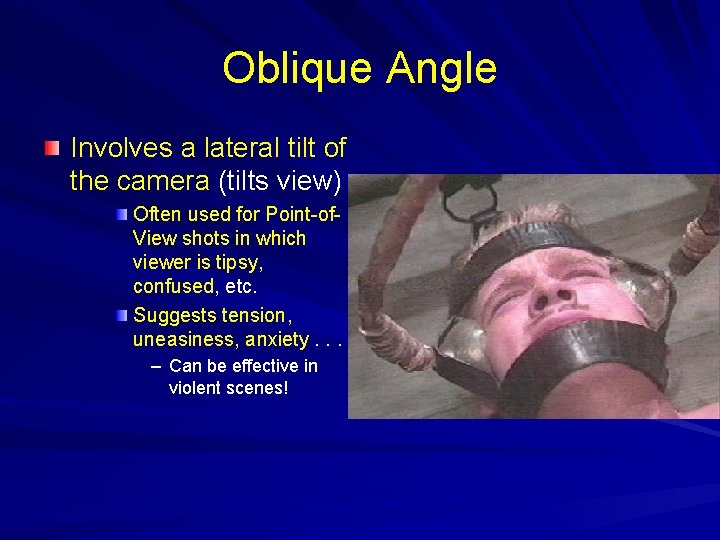 Oblique Angle

Involves a lateral tilt of the camera (tilts view)

Often used for Point-of-View shots in which viewer is tipsy, confused, etc.

Suggests tension, uneasiness, anxiety . . .

– Can be effective in violent scenes!